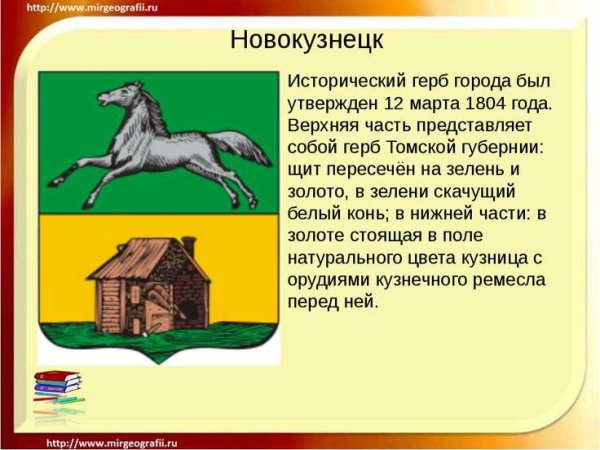 http://www.mirgeografii.ru

Новокузнецк

Исторический герб города был утвержден 12 марта 1804 года. Верхняя часть представляет собой герб Томской губернии: щит пересечён на зелень и золото, в зелени скачущий белый конь; в нижней части: в золоте стоящая в поле натурального цвета кузница с орудиями кузнечного ремесла перед ней.

http://www.mirgeografii.ru